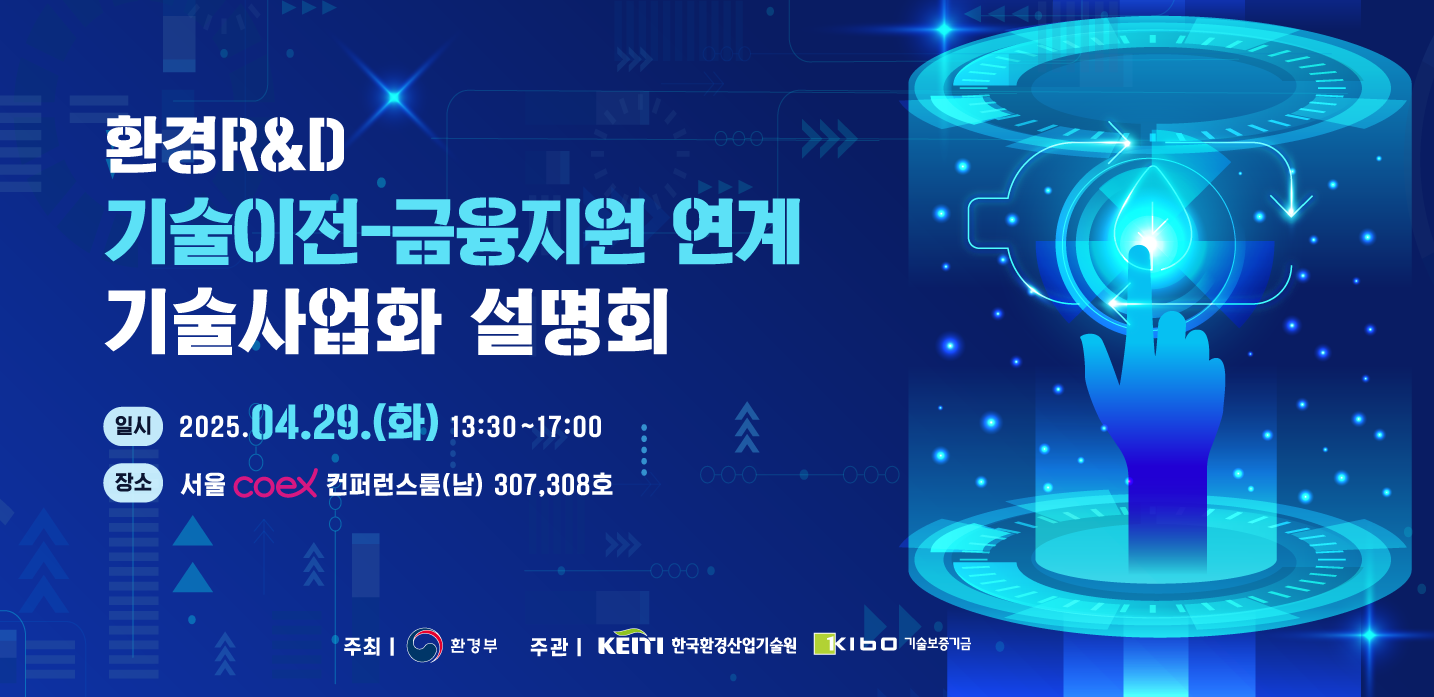 환경R&D
기술이전-금융지원 연계
기술사업화 설명회

일시 2025.04.29.(화) 13:30~17:00

장소 서울 coex 컨퍼런스룸(남) 307,308호

주최 | 환경부 주관 | KEITI 한국환경산업기술원 KIBO 기술보증기금